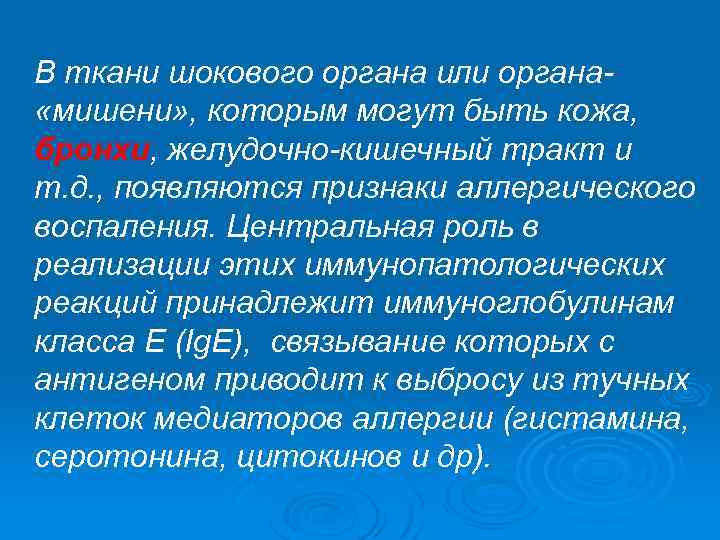 В ткани шокового органа или органа-«мишени», которым могут быть кожа, бронхи, желудочно-кишечный тракт и т.д., появляются признаки аллергического воспаления. Центральная роль в реализации этих иммунопатологических реакций принадлежит иммуноглобулинам класса Е (IgE), связывание которых с антигеном приводит к выбросу из тучных клеток медиаторов аллергии (гистамина, серотонина, цитокинов и др).